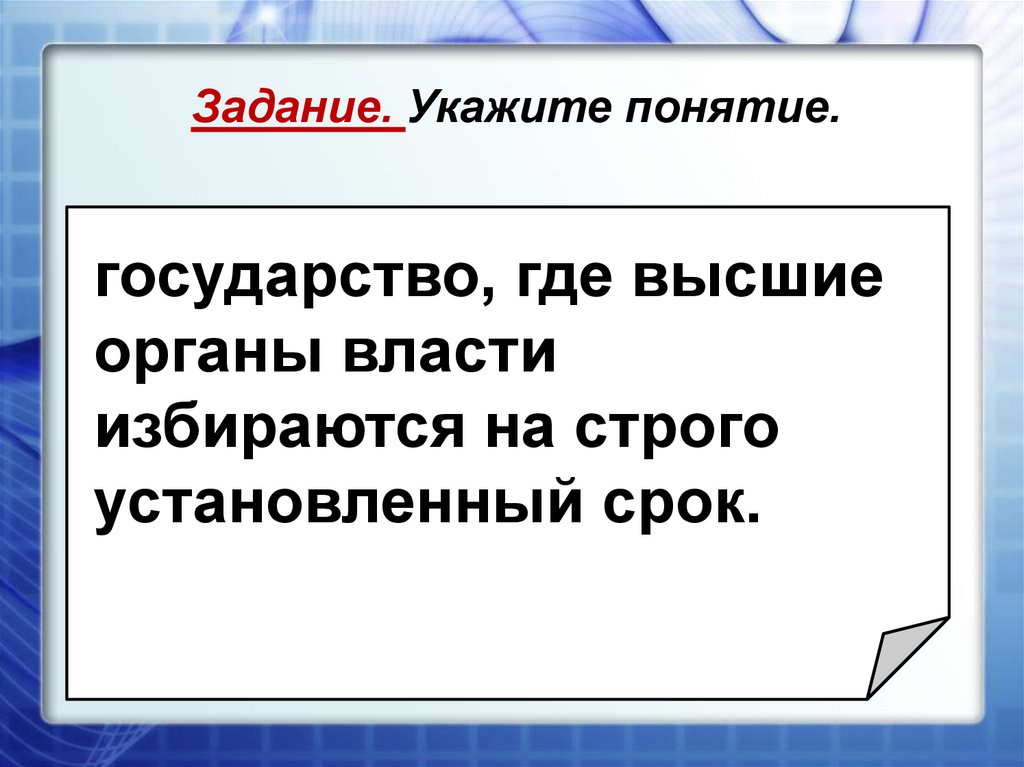 Задание. Укажите понятие.

государство, где высшие органы власти избираются на строго установленный срок.